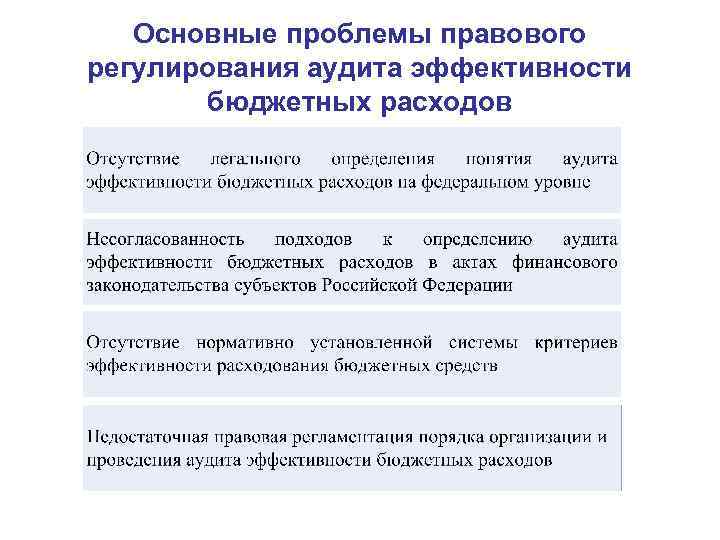 Основные проблемы правового регулирования аудита эффективности бюджетных расходов

Отсутствие легального определения понятия аудита эффективности бюджетных расходов на федеральном уровне

Несогласованность подходов к определению аудита эффективности бюджетных расходов в актах финансового законодательства субъектов Российской Федерации

Отсутствие нормативно установленной системы критериев эффективности расходования бюджетных средств

Недостаточная правовая регламентация порядка организации и проведения аудита эффективности бюджетных расходов